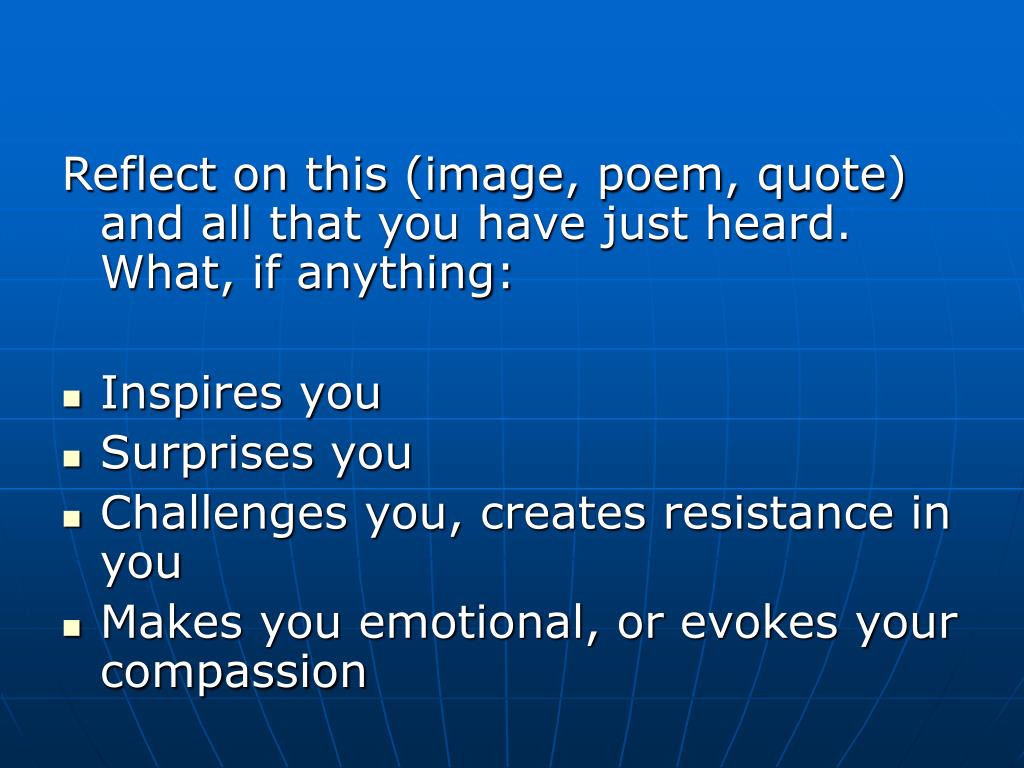 Reflect on this (image, poem, quote) and all that you have just heard. What, if anything:

- Inspires you
- Surprises you
- Challenges you, creates resistance in you
- Makes you emotional, or evokes your compassion